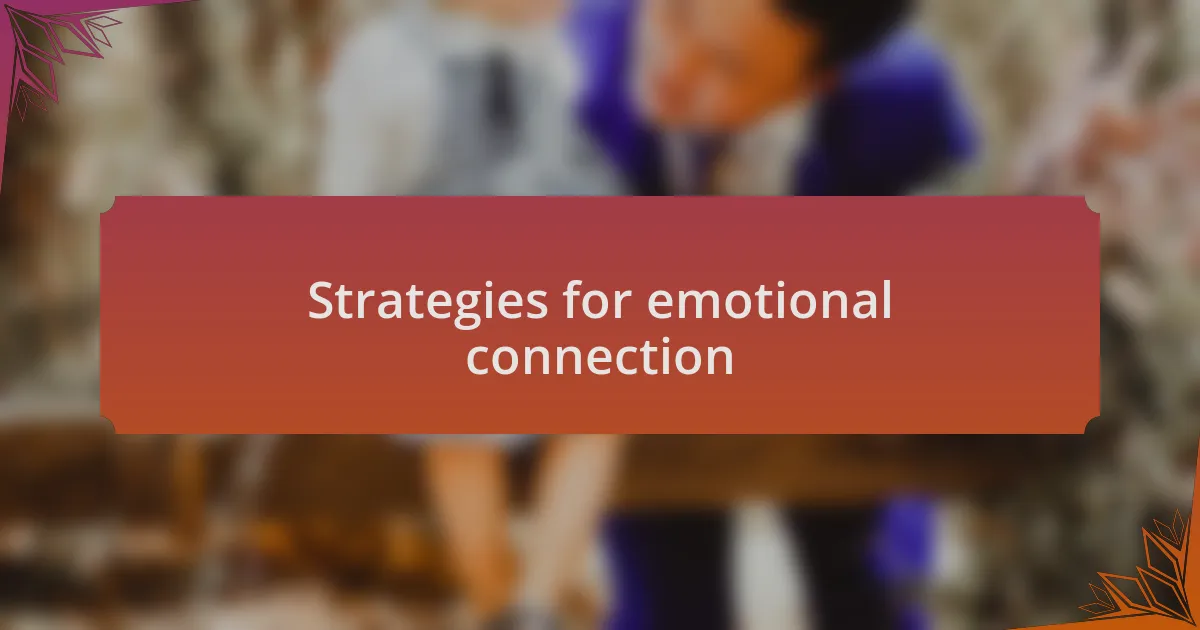 Strategies for emotional connection